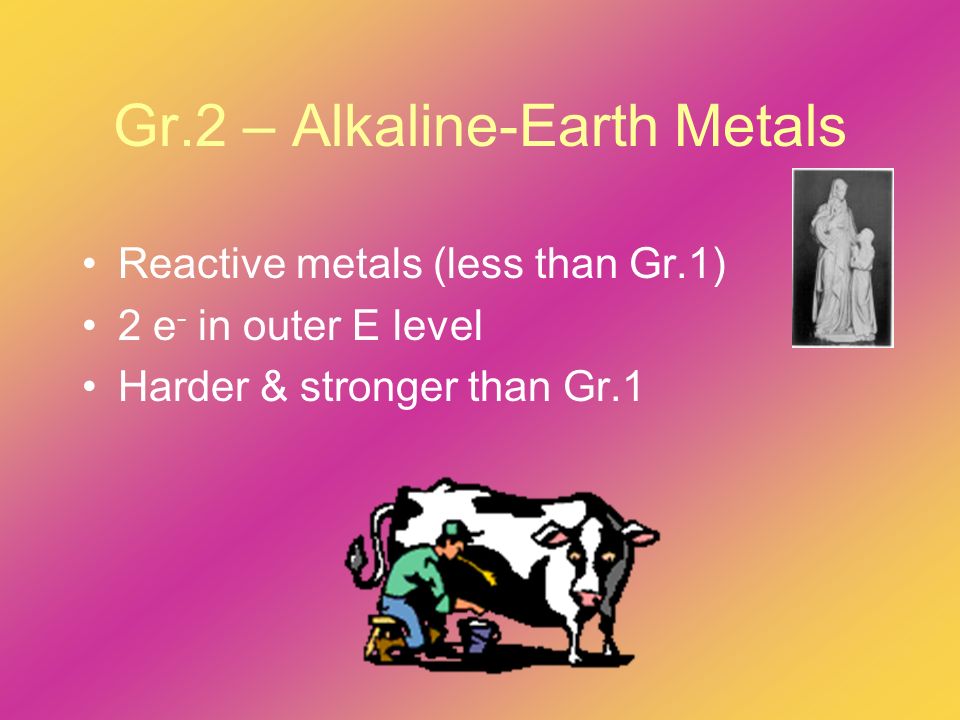 Gr.2 – Alkaline-Earth Metals

• Reactive metals (less than Gr.1)
• 2 $e^-$ in outer E level
• Harder & stronger than Gr.1